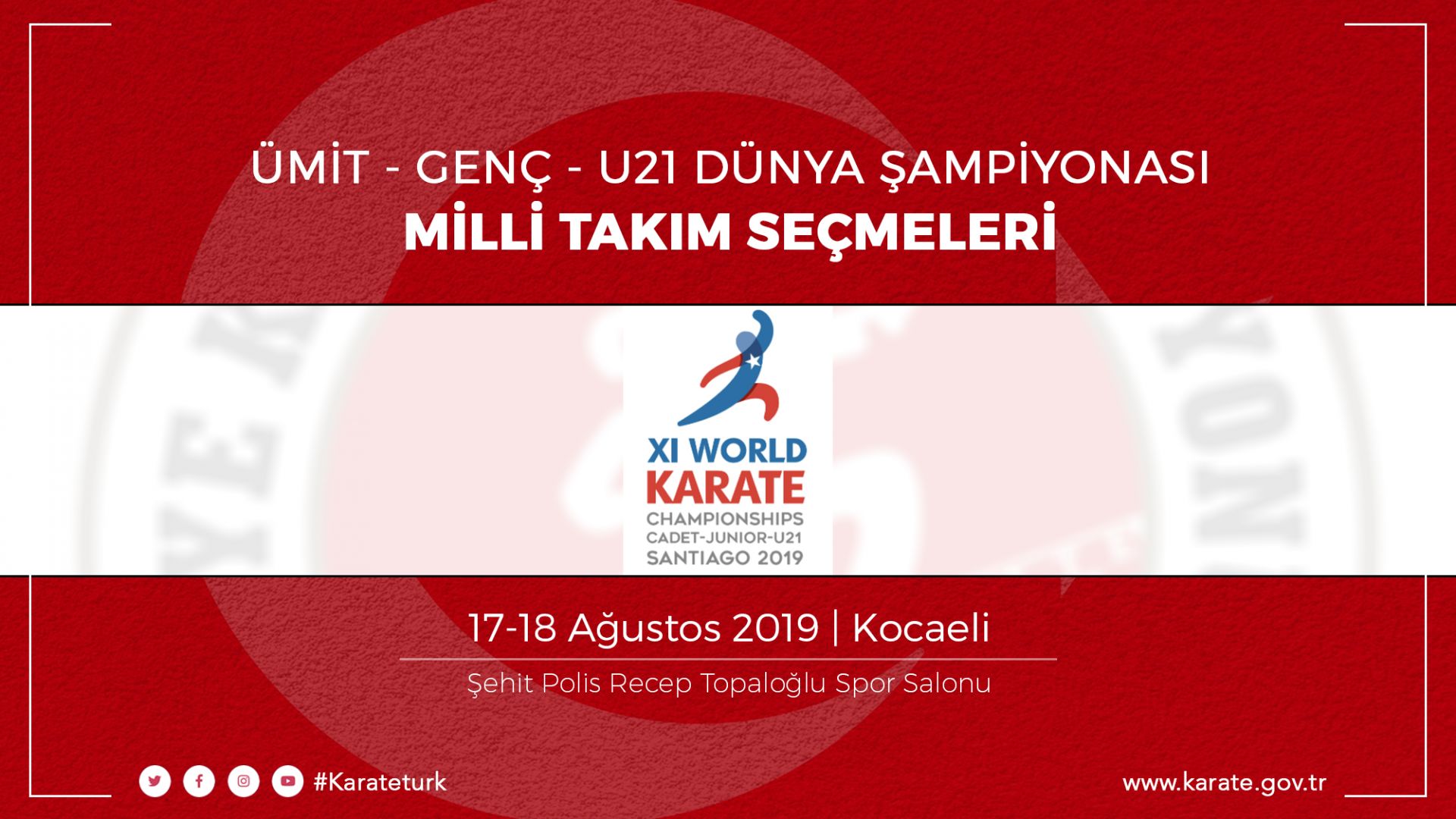 ÜMİT - GENÇ - U21 DÜNYA ŞAMPİYONASI
MİLLİ TAKIM SEÇMELERİ

XI WORLD
KARATE
CHAMPIONSHIPS
CADET-JUNIOR-U21
SANTIAGO 2019

17-18 Ağustos 2019 | Kocaeli

Şehit Polis Recep Topaloğlu Spor Salonu

#Karateturk

www.karate.gov.tr